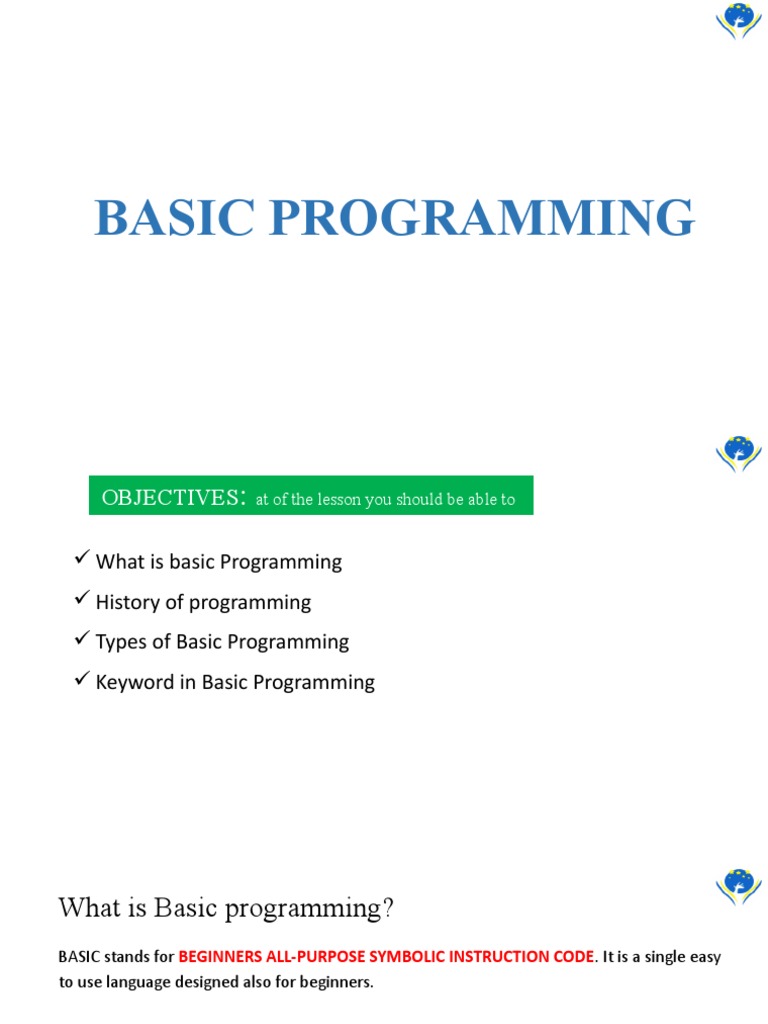 BASIC PROGRAMMING

OBJECTIVES: at of the lesson you should be able to

✓ What is basic Programming
✓ History of programming
✓ Types of Basic Programming
✓ Keyword in Basic Programming

What is Basic programming?

BASIC stands for BEGINNERS ALL-PURPOSE SYMBOLIC INSTRUCTION CODE. It is a single easy to use language designed also for beginners.